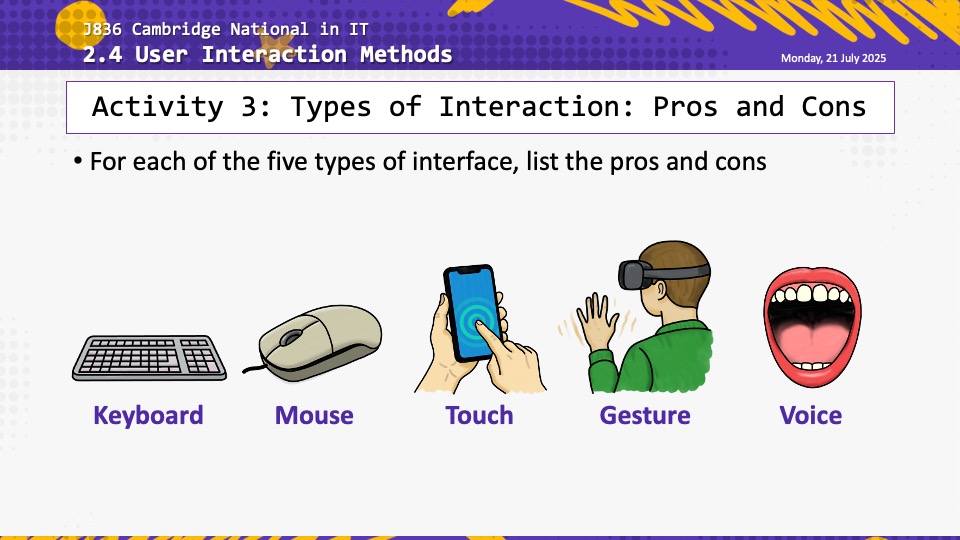 J836 Cambridge National in IT
2.4 User Interaction Methods

Monday, 21 July 2025

Activity 3: Types of Interaction: Pros and Cons

• For each of the five types of interface, list the pros and cons

Keyboard

Mouse

Touch

Gesture

Voice